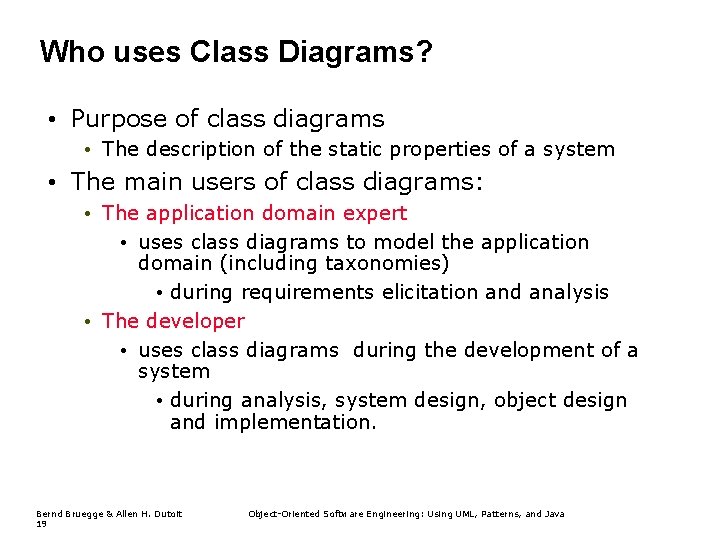 Who uses Class Diagrams?

• Purpose of class diagrams
  • The description of the static properties of a system
• The main users of class diagrams:
  • The application domain expert
    • uses class diagrams to model the application domain (including taxonomies)
      • during requirements elicitation and analysis
  • The developer
    • uses class diagrams during the development of a system
      • during analysis, system design, object design and implementation.

Bernd Bruegge & Allen H. Dutoit    Object-Oriented Software Engineering: Using UML, Patterns, and Java
19